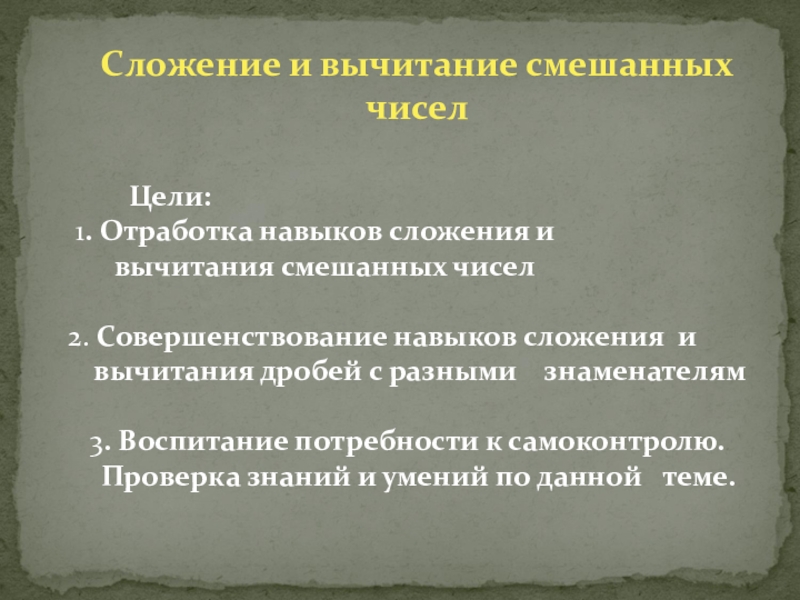 Сложение и вычитание смешанных чисел

Цели:
1. Отработка навыков сложения и вычитания смешанных чисел

2. Совершенствование навыков сложения и вычитания дробей с разными знаменателям

3. Воспитание потребности к самоконтролю. Проверка знаний и умений по данной теме.